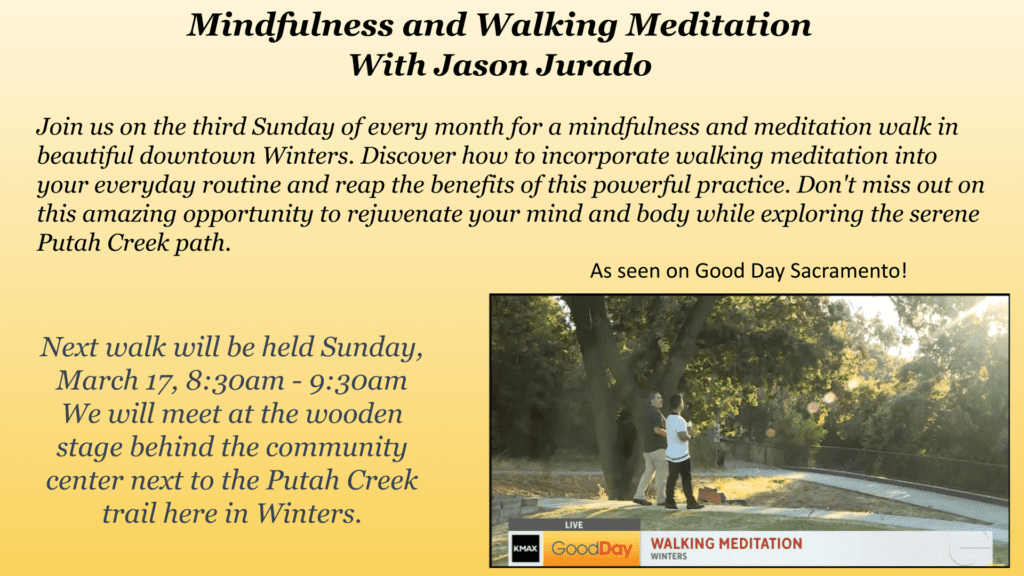 Mindfulness and Walking Meditation
With Jason Jurado

Join us on the third Sunday of every month for a mindfulness and meditation walk in beautiful downtown Winters. Discover how to incorporate walking meditation into your everyday routine and reap the benefits of this powerful practice. Don't miss out on this amazing opportunity to rejuvenate your mind and body while exploring the serene Putah Creek path.

As seen on Good Day Sacramento!

Next walk will be held Sunday, March 17, 8:30am - 9:30am
We will meet at the wooden stage behind the community center next to the Putah Creek trail here in Winters.

LIVE
KMAX
GoodDay
WALKING MEDITATION
WINTERS